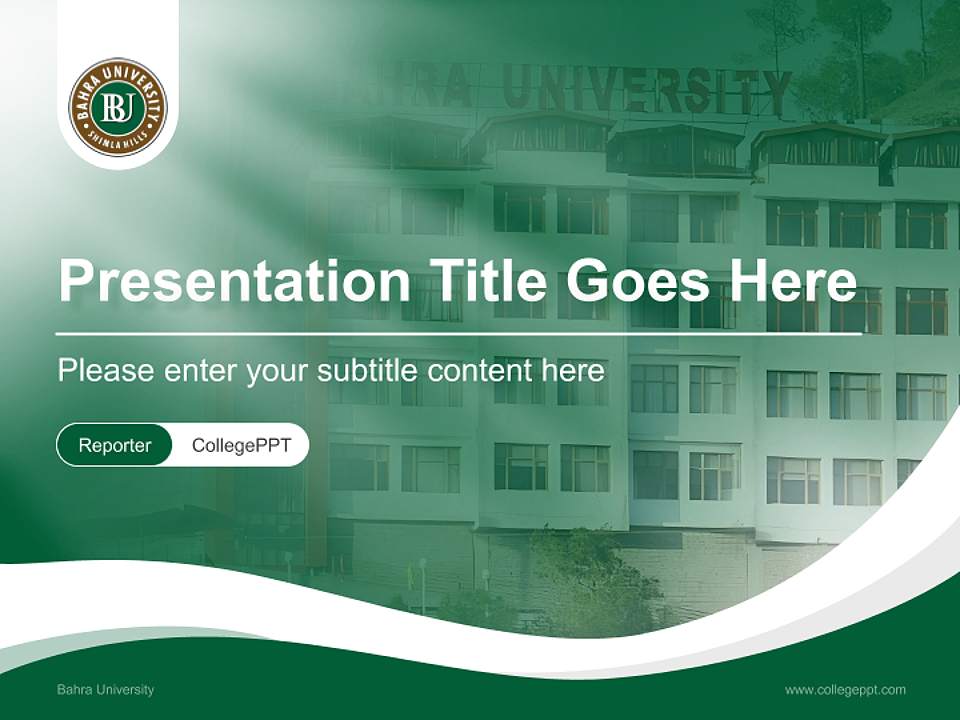 BAHRA UNIVERSITY
BU
SHIMLA HILLS

BAHRA UNIVERSITY

Presentation Title Goes Here

Please enter your subtitle content here

Reporter CollegePPT

Bahra University

www.collegeppt.com